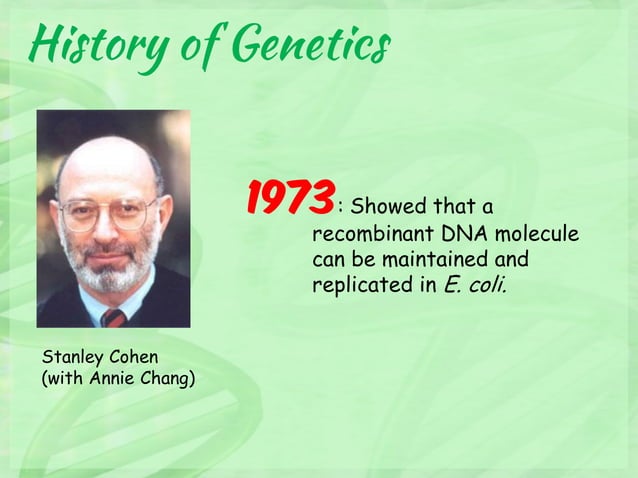 History of Genetics

1973: Showed that a recombinant DNA molecule can be maintained and replicated in E. coli.

Stanley Cohen
(with Annie Chang)